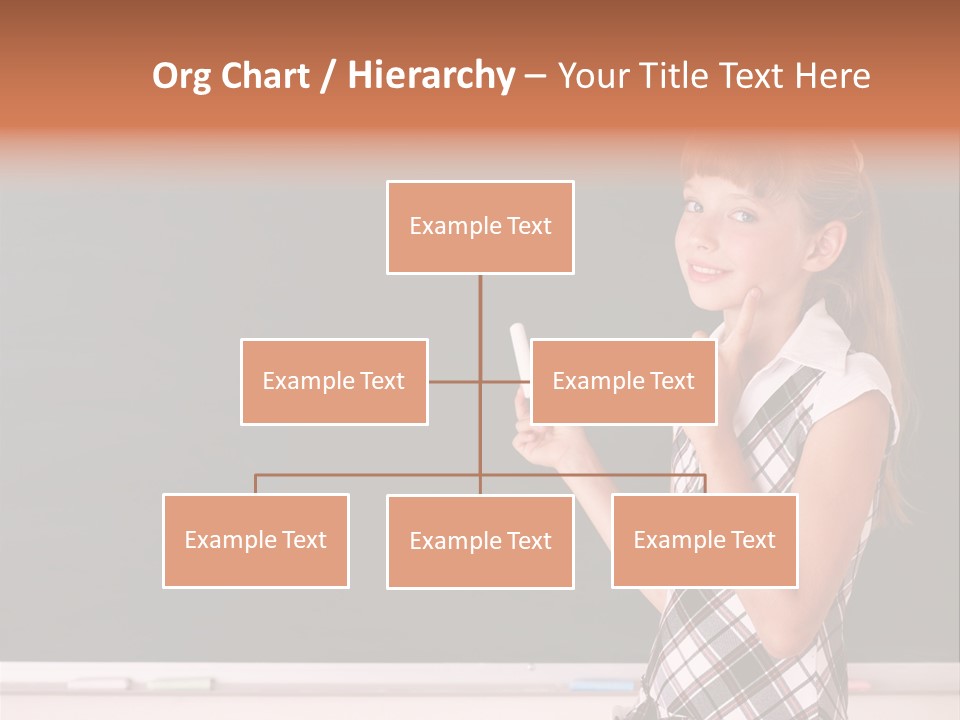 Org Chart / Hierarchy – Your Title Text Here

Example Text

Example Text

Example Text

Example Text

Example Text

Example Text